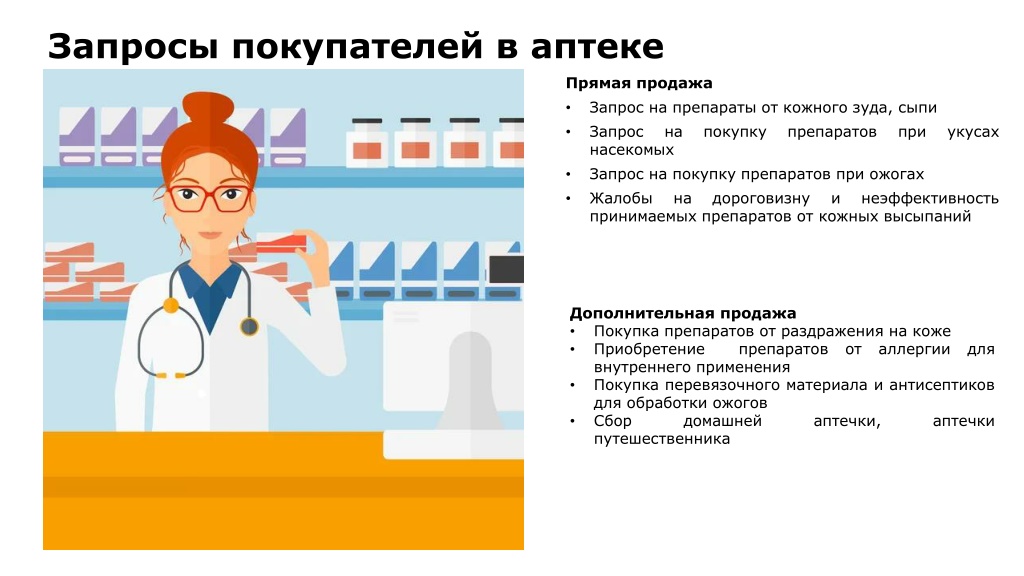 Запросы покупателей в аптеке

Прямая продажа
• Запрос на препараты от кожного зуда, сыпи
• Запрос на покупку препаратов при укусах насекомых
• Запрос на покупку препаратов при ожогах
• Жалобы на дороговизну и неэффективность принимаемых препаратов от кожных высыпаний

Дополнительная продажа
• Покупка препаратов от раздражения на коже
• Приобретение препаратов от аллергии для внутреннего применения
• Покупка перевязочного материала и антисептиков для обработки ожогов
• Сбор домашней аптечки, аптечки путешественника